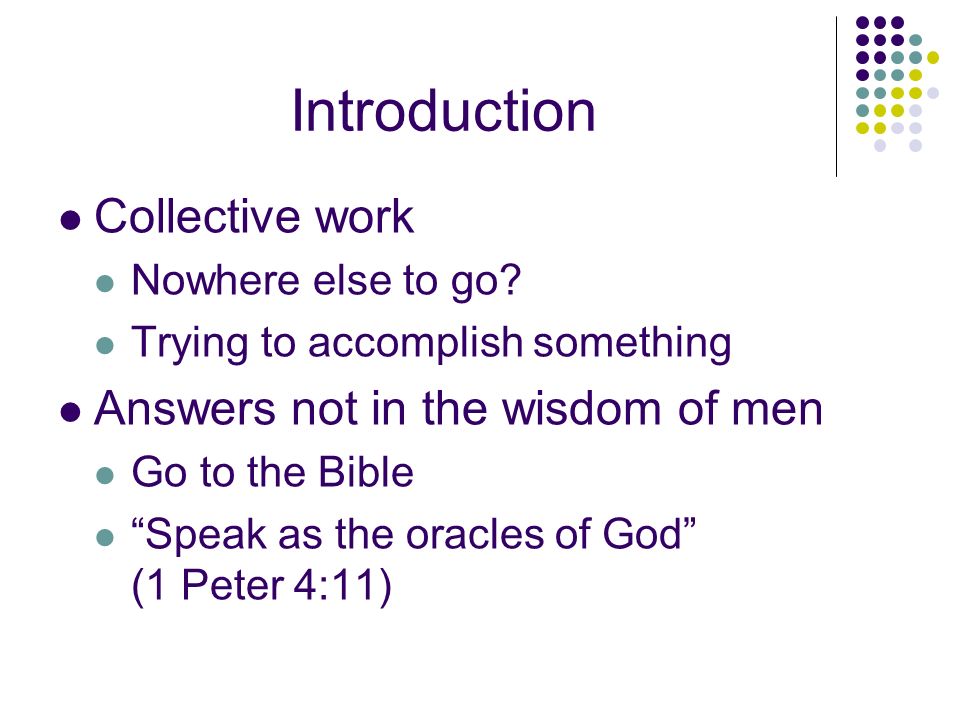 Introduction

- Collective work
  - Nowhere else to go?
  - Trying to accomplish something
- Answers not in the wisdom of men
  - Go to the Bible
  - “Speak as the oracles of God” (1 Peter 4:11)